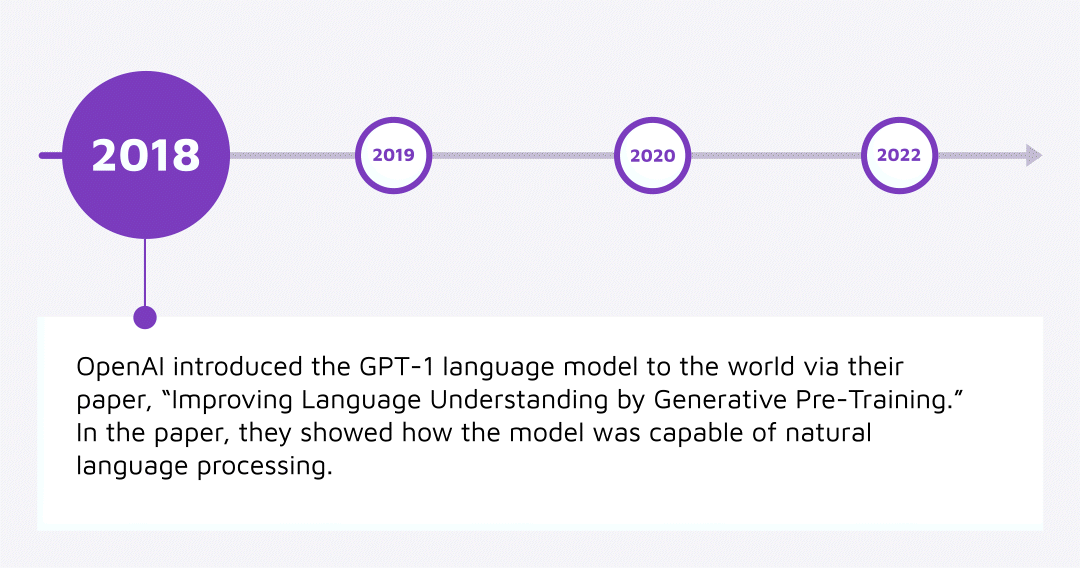 2018

2019

2020

2022

OpenAI introduced the GPT-1 language model to the world via their paper, “Improving Language Understanding by Generative Pre-Training.” In the paper, they showed how the model was capable of natural language processing.